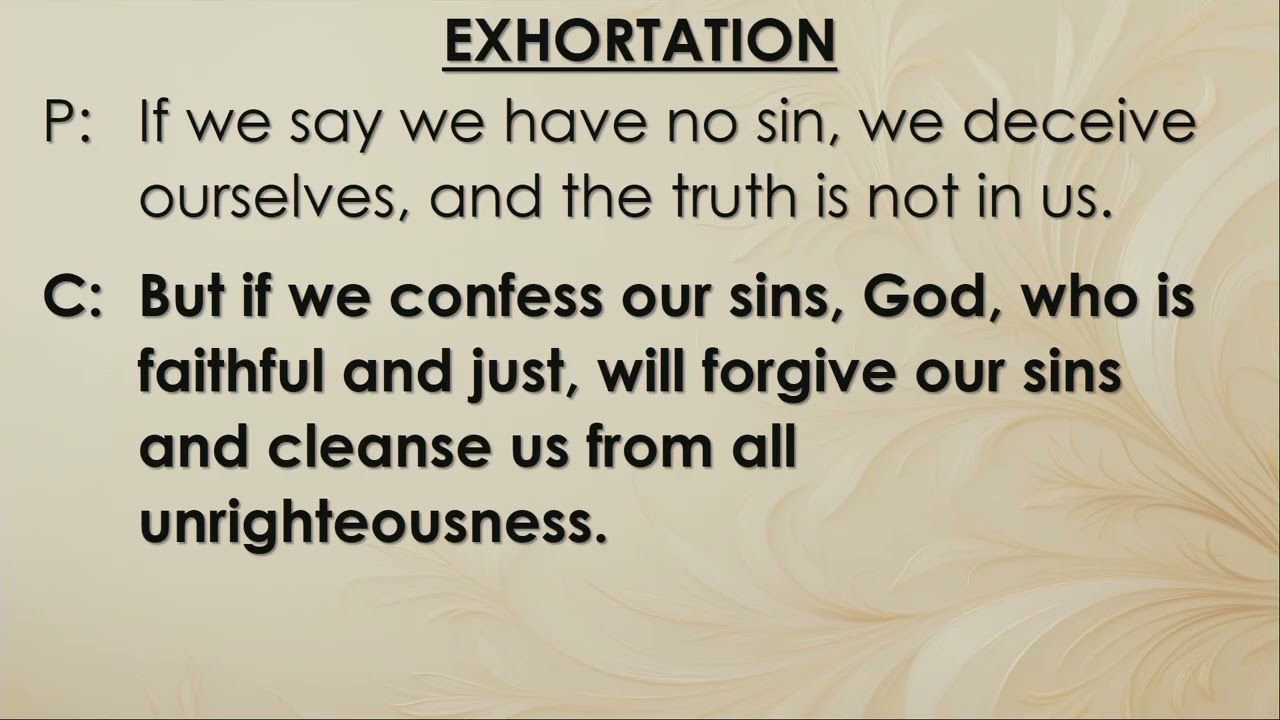 EXHORTATION

P: If we say we have no sin, we deceive ourselves, and the truth is not in us.

C: But if we confess our sins, God, who is faithful and just, will forgive our sins and cleanse us from all unrighteousness.